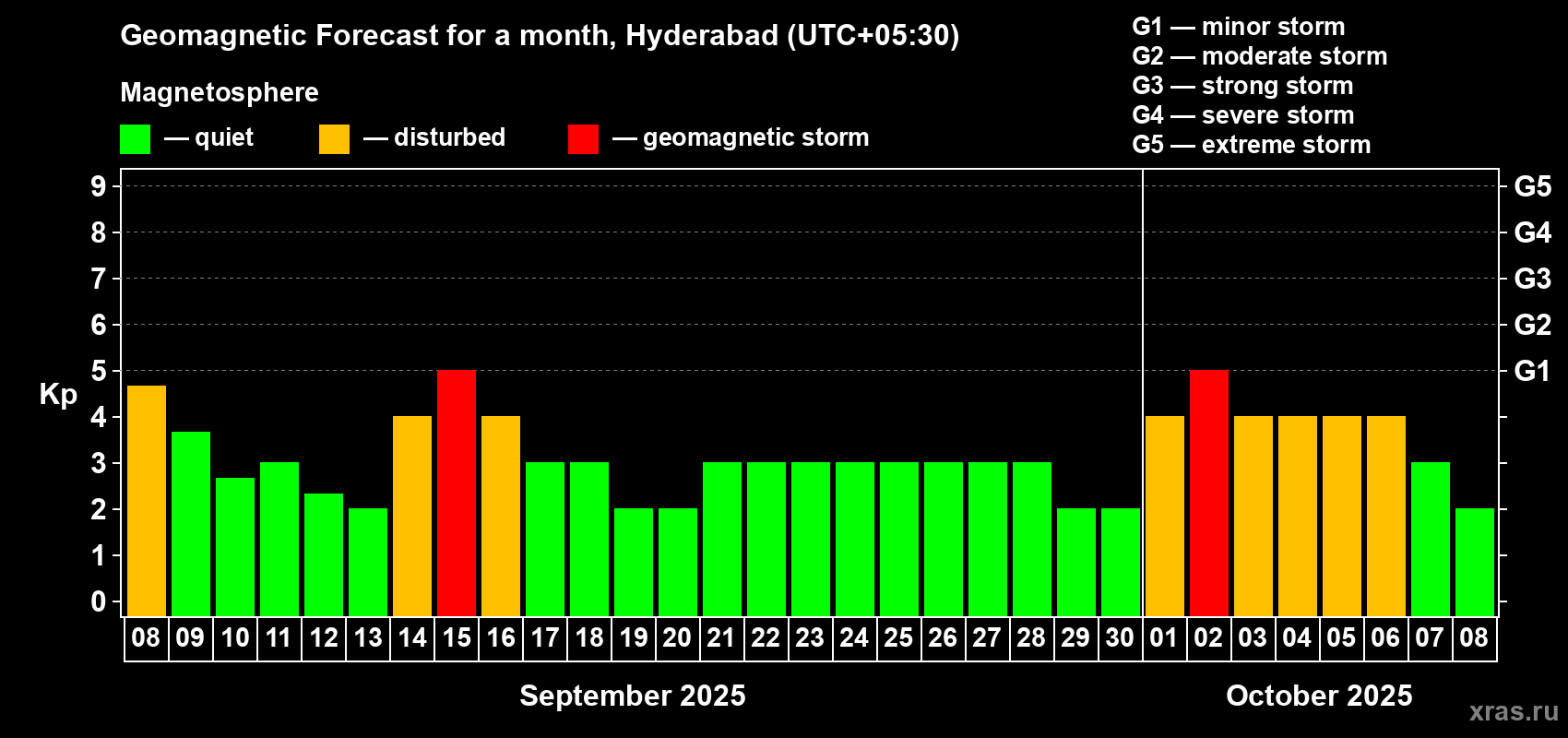 Geomagnetic Forecast for a month, Hyderabad (UTC+05:30)

Magnetosphere

— quiet — disturbed — geomagnetic storm

G1 — minor storm
G2 — moderate storm
G3 — strong storm
G4 — severe storm
G5 — extreme storm

Kp

9
8
7
6
5
4
3
2
1
0

G5
G4
G3
G2
G1

08 09 10 11 12 13 14 15 16 17 18 19 20 21 22 23 24 25 26 27 28 29 30 01 02 03 04 05 06 07 08

September 2025

October 2025

xras.ru